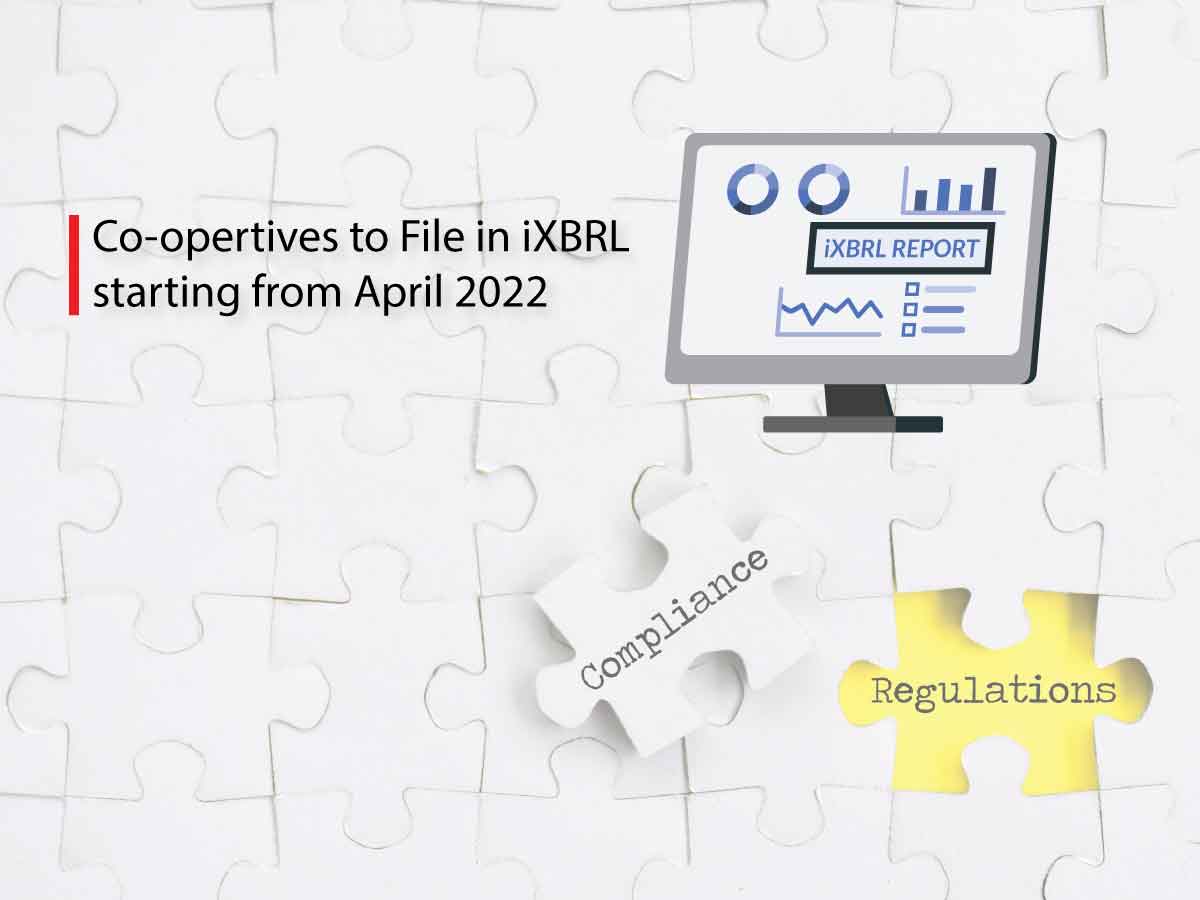 Co-opertives to File in iXBRL starting from April 2022

iXBRL REPORT

Compliance

Regulations